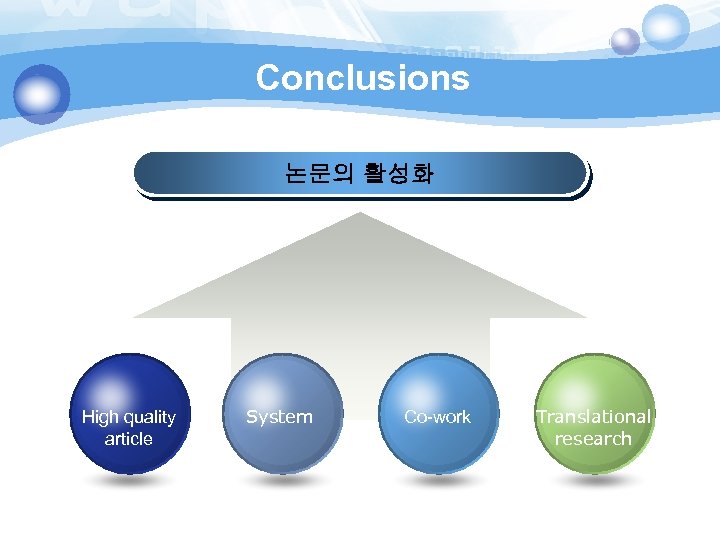 Conclusions

논문의 활성화

High quality article

System

Co-work

Translational research